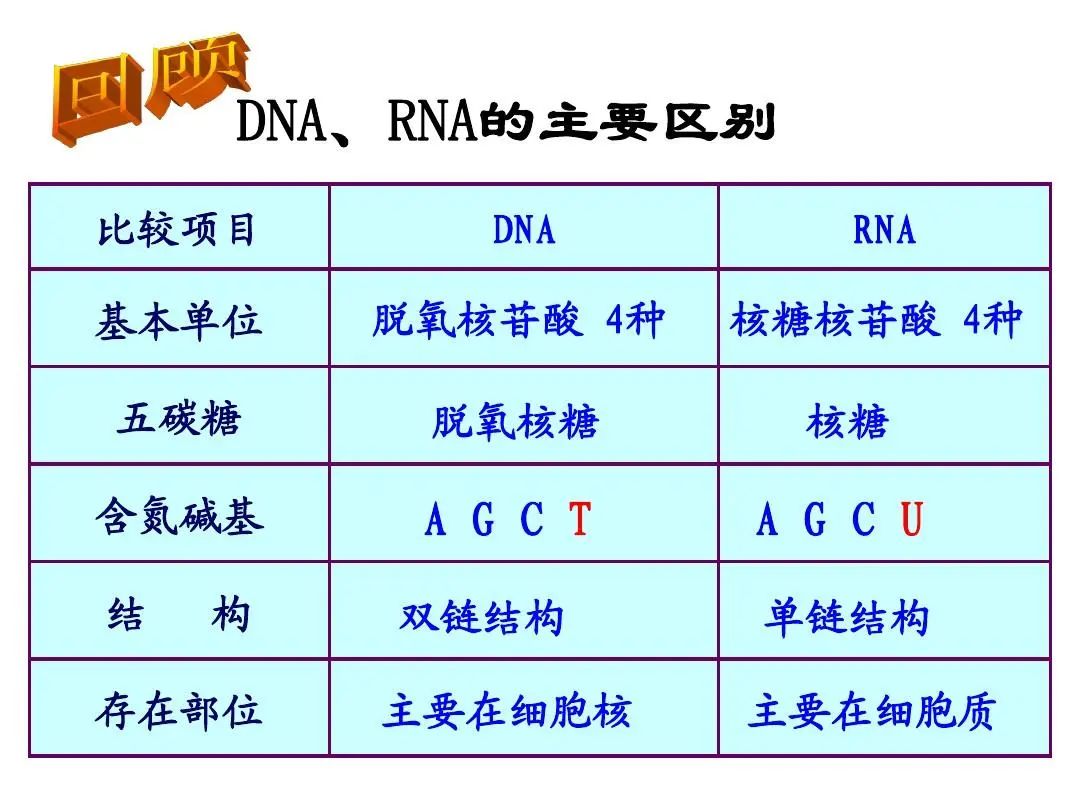 回顾

DNA、RNA的主要区别

| 比较项目 | DNA | RNA |
|---|---|---|
| 基本单位 | 脱氧核苷酸 4种 | 核糖核苷酸 4种 |
| 五碳糖 | 脱氧核糖 | 核糖 |
| 含氮碱基 | A G C T | A G C U |
| 结　构 | 双链结构 | 单链结构 |
| 存在部位 | 主要在细胞核 | 主要在细胞质 |